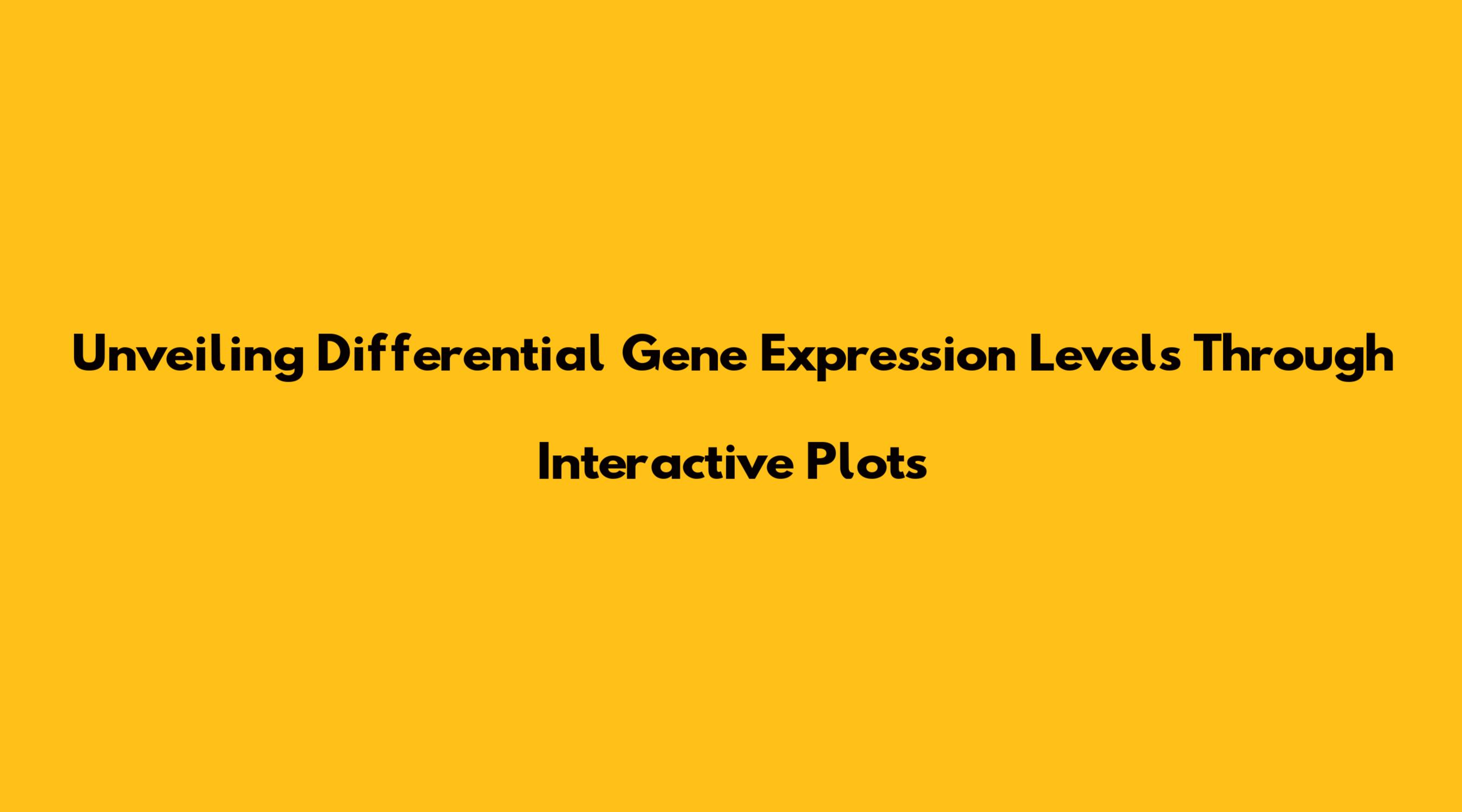 Unveiling Differential Gene Expression Levels Through Interactive Plots